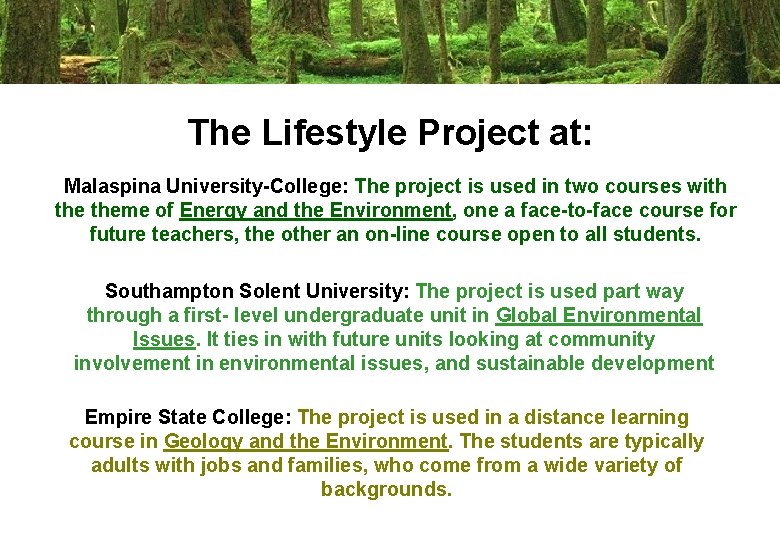 The Lifestyle Project at:

Malaspina University-College: The project is used in two courses with the theme of Energy and the Environment, one a face-to-face course for future teachers, the other an on-line course open to all students.

Southampton Solent University: The project is used part way through a first- level undergraduate unit in Global Environmental Issues. It ties in with future units looking at community involvement in environmental issues, and sustainable development

Empire State College: The project is used in a distance learning course in Geology and the Environment. The students are typically adults with jobs and families, who come from a wide variety of backgrounds.